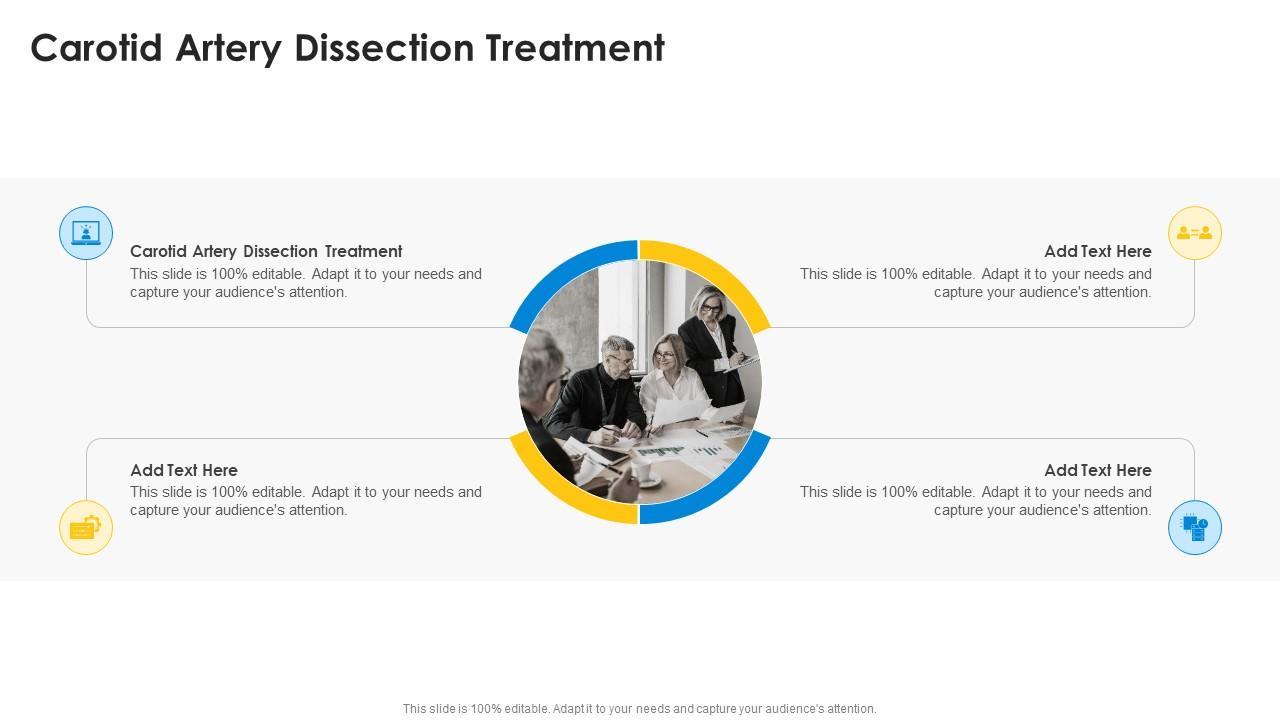 Carotid Artery Dissection Treatment

Carotid Artery Dissection Treatment
This slide is 100% editable. Adapt it to your needs and capture your audience's attention.

Add Text Here
This slide is 100% editable. Adapt it to your needs and capture your audience's attention.

Add Text Here
This slide is 100% editable. Adapt it to your needs and capture your audience's attention.

Add Text Here
This slide is 100% editable. Adapt it to your needs and capture your audience's attention.

This slide is 100% editable. Adapt it to your needs and capture your audience's attention.